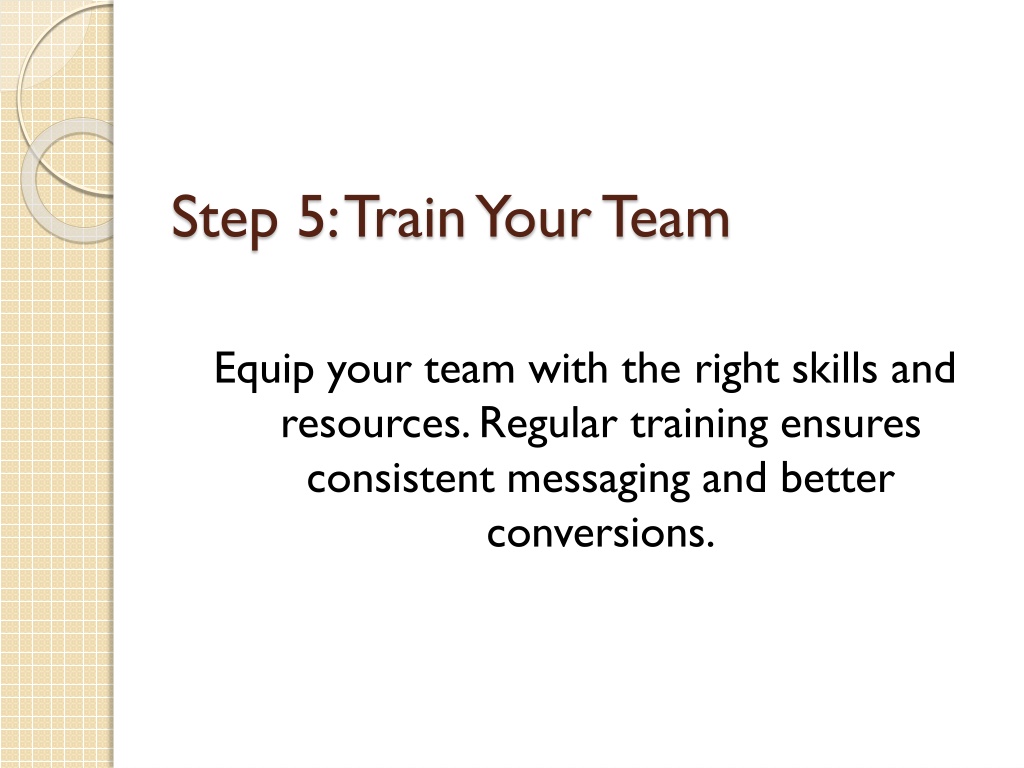 Step 5: Train Your Team

Equip your team with the right skills and resources. Regular training ensures consistent messaging and better conversions.